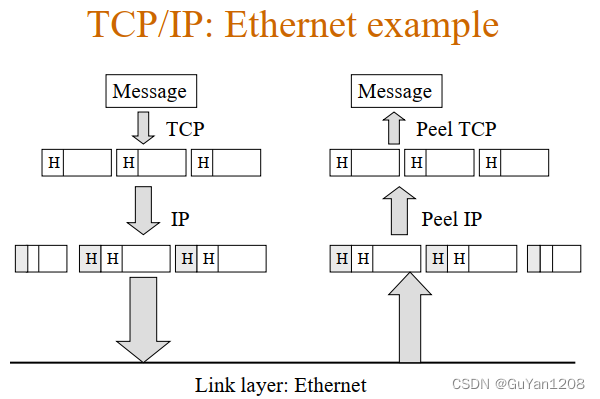 TCP/IP: Ethernet example

Message

TCP

H H H

IP

H H H H

Message

Peel TCP

H H H

Peel IP

H H H H

Link layer: Ethernet

CSDN @GuYan1208